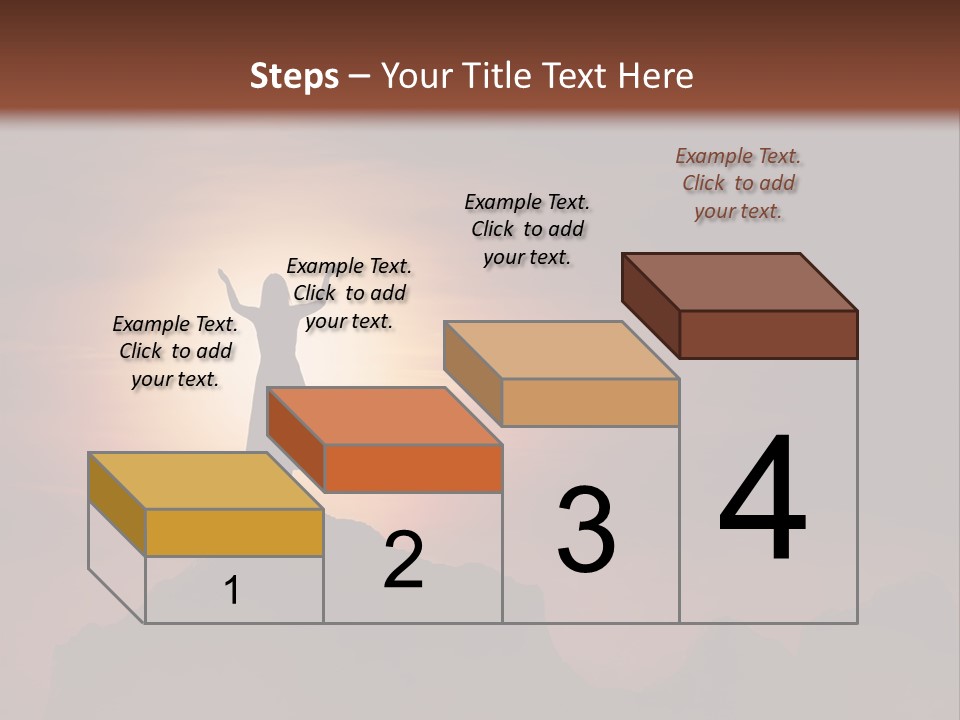 Steps – Your Title Text Here

Example Text. Click to add your text.

Example Text. Click to add your text.

Example Text. Click to add your text.

Example Text. Click to add your text.

1

2

3

4